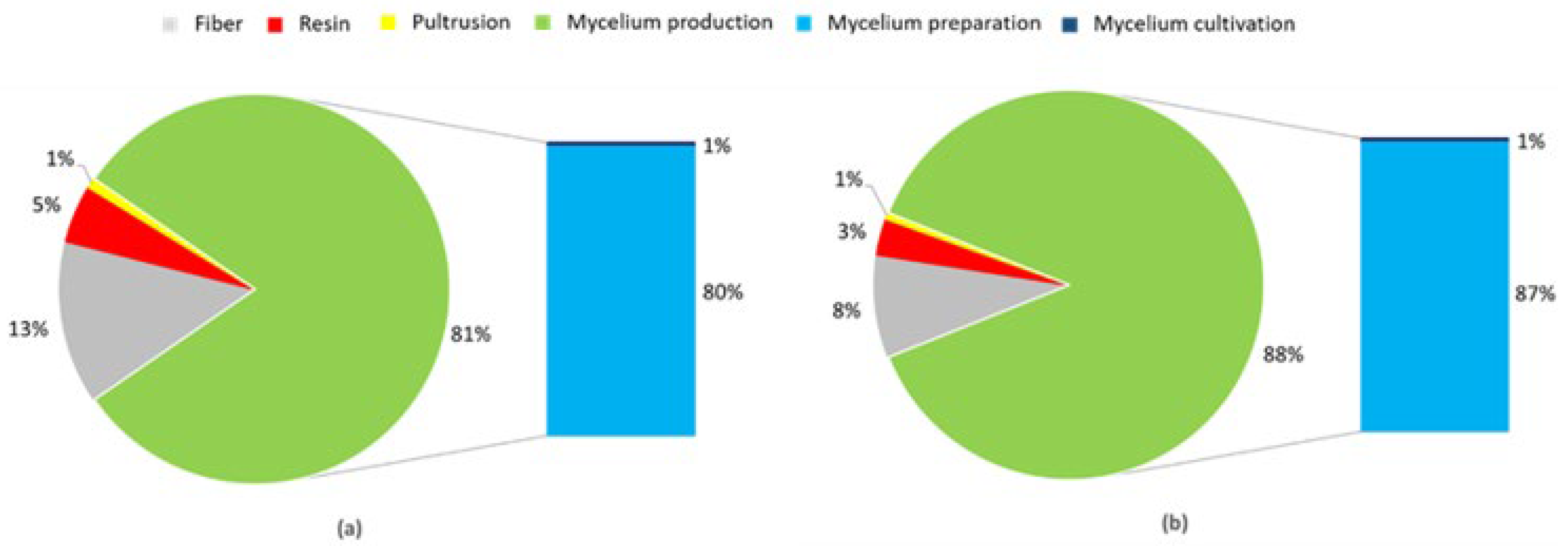 Fiber Resin Pultrusion Mycelium production Mycelium preparation Mycelium cultivation

1%
5%
13%
81%
1%
80%

(a)

1%
3%
8%
88%
1%
87%

(b)